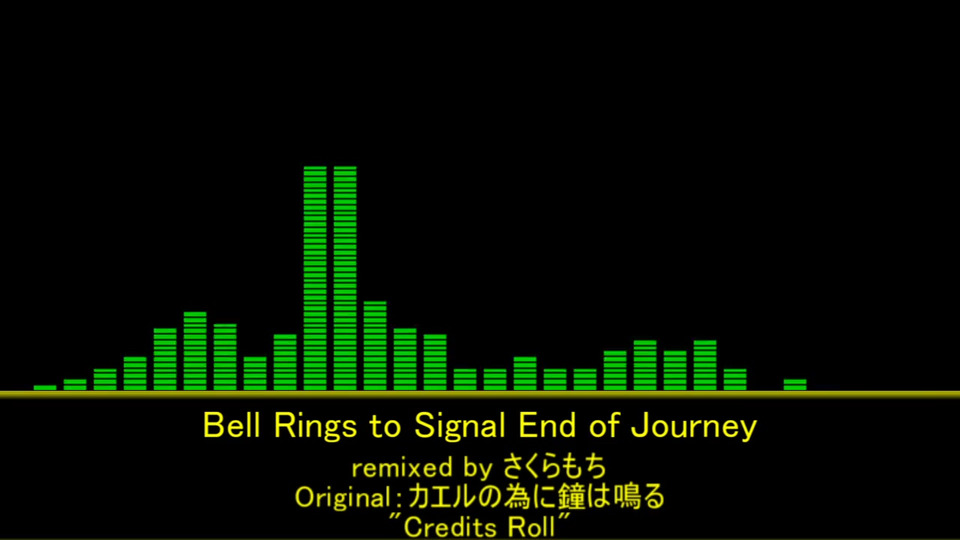 Bell Rings to Signal End of Journey

remixed by さくらもち
Original：カエルの為に鐘は鳴る
"Credits Roll"